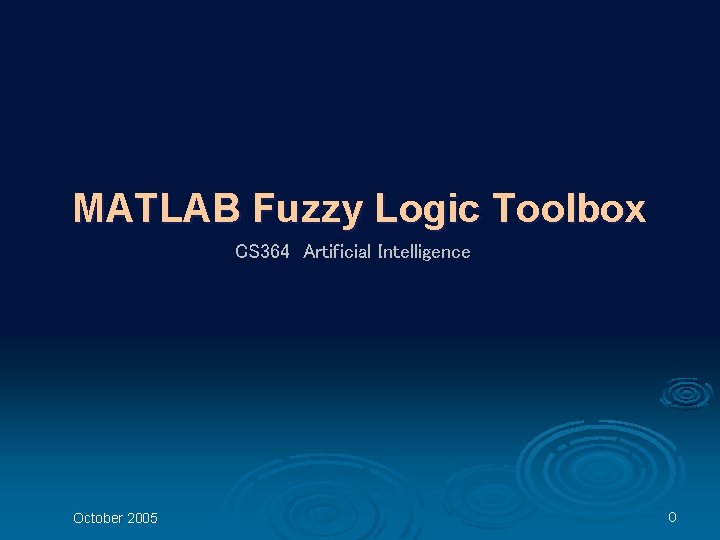 MATLAB Fuzzy Logic Toolbox

CS364 Artificial Intelligence

October 2005

0